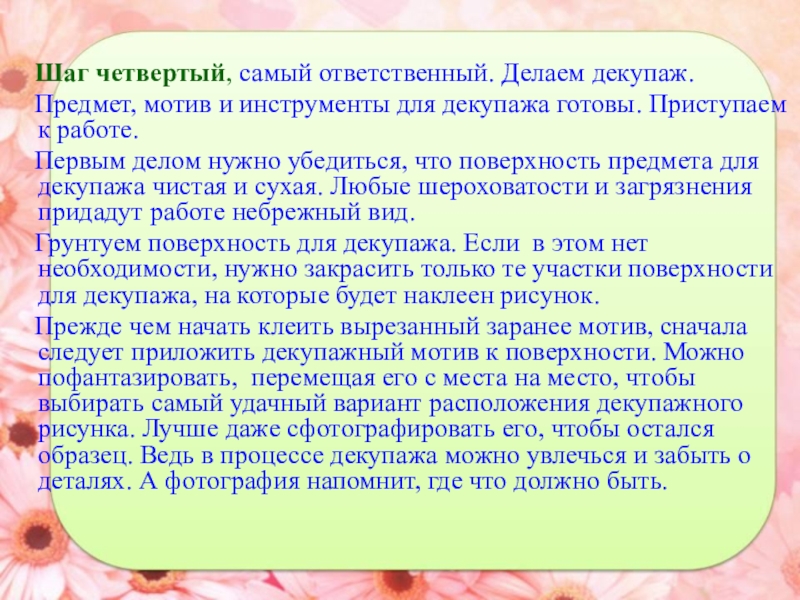 Шаг четвертый, самый ответственный. Делаем декупаж.

Предмет, мотив и инструменты для декупажа готовы. Приступаем к работе.

Первым делом нужно убедиться, что поверхность предмета для декупажа чистая и сухая. Любые шероховатости и загрязнения придадут работе небрежный вид.

Грунтуем поверхность для декупажа. Если в этом нет необходимости, нужно закрасить только те участки поверхности для декупажа, на которые будет наклеен рисунок.

Прежде чем начать клеить вырезанный заранее мотив, сначала следует приложить декупажный мотив к поверхности. Можно пофантазировать, перемещая его с места на место, чтобы выбирать самый удачный вариант расположения декупажного рисунка. Лучше даже сфотографировать его, чтобы остался образец. Ведь в процессе декупажа можно увлечься и забыть о деталях. А фотография напомнит, где что должно быть.